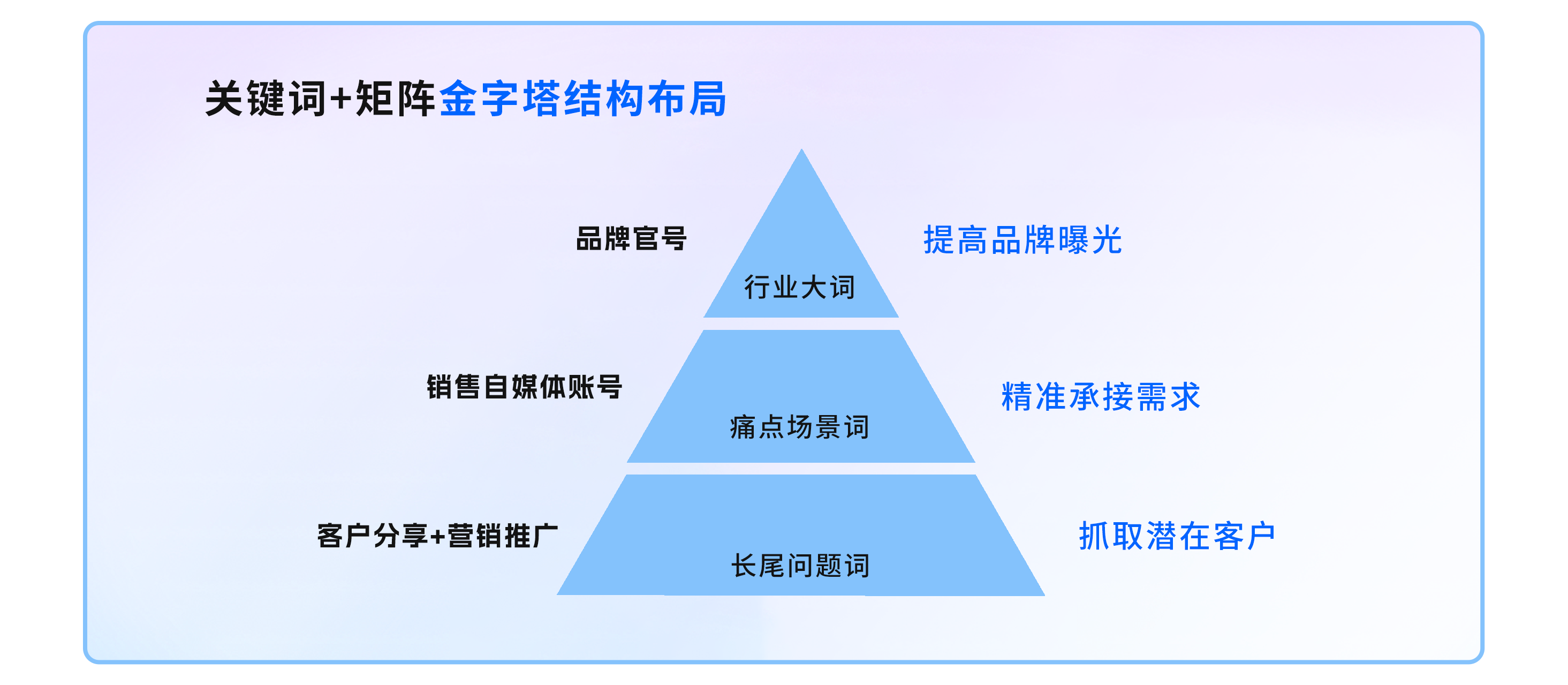 关键词+矩阵金字塔结构布局

品牌官号

行业大词

提高品牌曝光

销售自媒体账号

痛点场景词

精准承接需求

客户分享+营销推广

长尾问题词

抓取潜在客户